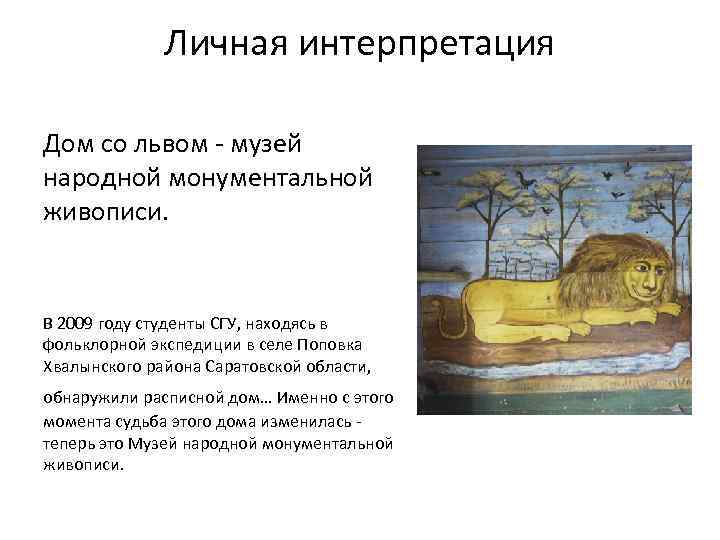 Личная интерпретация

Дом со львом - музей народной монументальной живописи.

В 2009 году студенты СГУ, находясь в фольклорной экспедиции в селе Поповка Хвалынского района Саратовской области,

обнаружили расписной дом… Именно с этого момента судьба этого дома изменилась - теперь это Музей народной монументальной живописи.